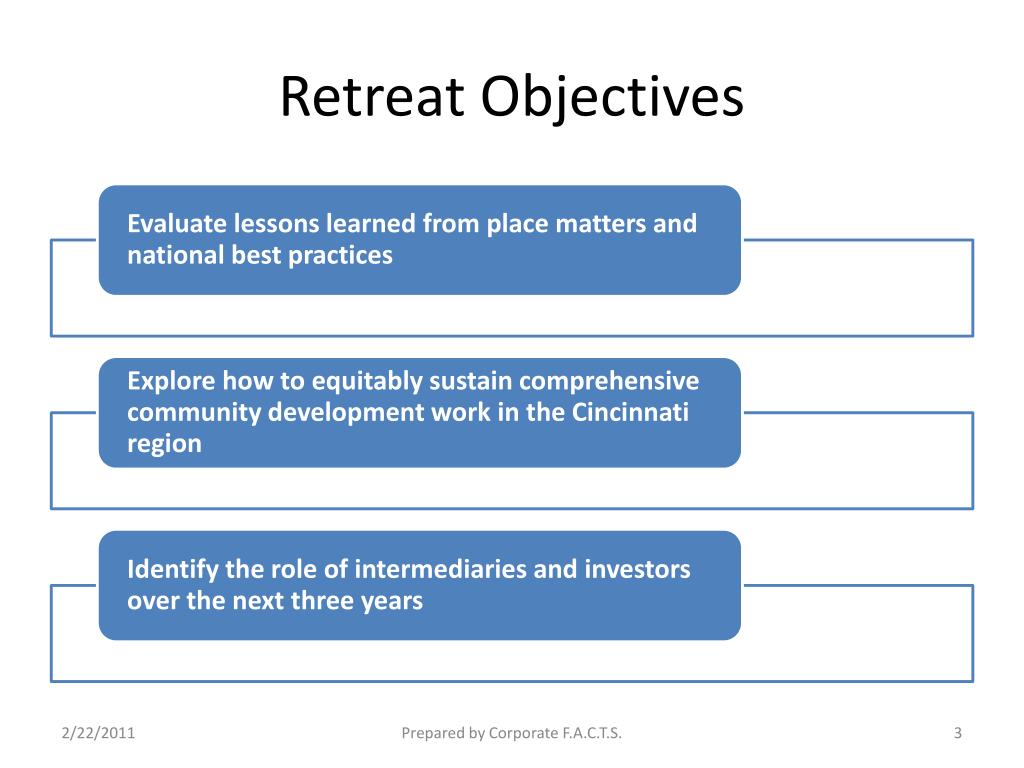 Retreat Objectives

Evaluate lessons learned from place matters and national best practices

Explore how to equitably sustain comprehensive community development work in the Cincinnati region

Identify the role of intermediaries and investors over the next three years

2/22/2011

Prepared by Corporate F.A.C.T.S.

3